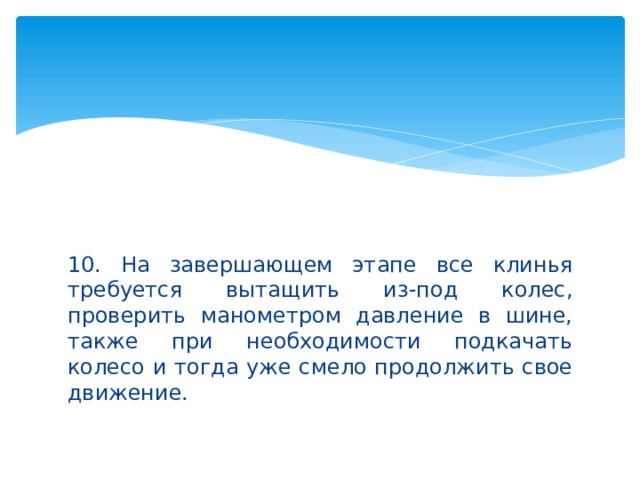 10. На завершающем этапе все клинья требуется вытащить из-под колес, проверить манометром давление в шине, также при необходимости подкачать колесо и тогда уже смело продолжить свое движение.